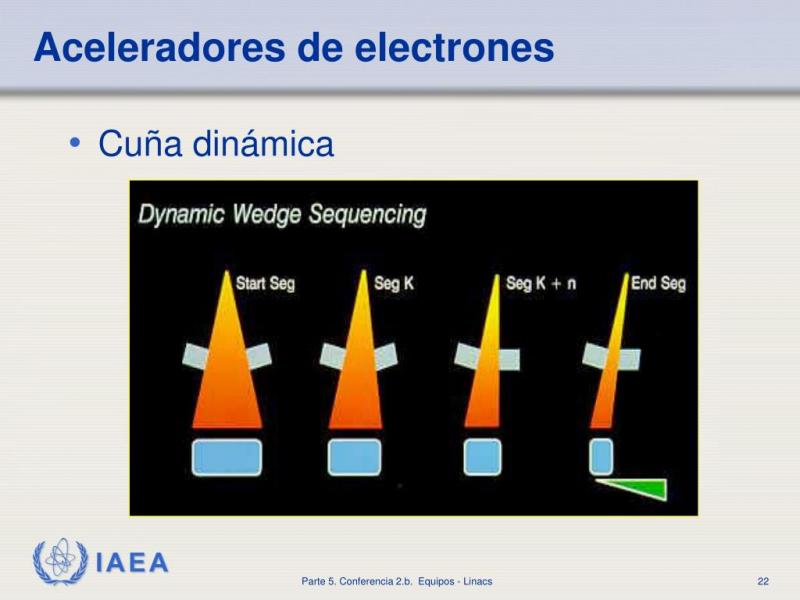 Aceleradores de electrones

• Cuña dinámica

Dynamic Wedge Sequencing

Start Seg

Seg K

Seg K + n

End Seg

IAEA

Parte 5. Conferencia 2.b. Equipos - Linacs

22